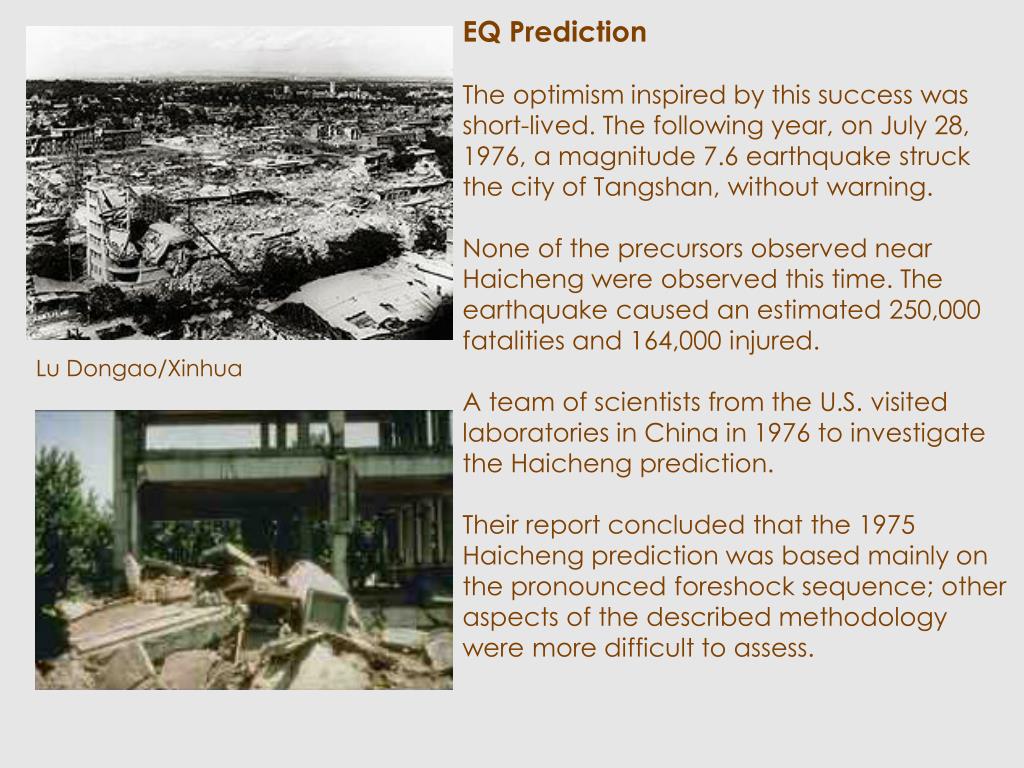 Lu Dongao/Xinhua

EQ Prediction

The optimism inspired by this success was short-lived. The following year, on July 28, 1976, a magnitude 7.6 earthquake struck the city of Tangshan, without warning.

None of the precursors observed near Haicheng were observed this time. The earthquake caused an estimated 250,000 fatalities and 164,000 injured.

A team of scientists from the U.S. visited laboratories in China in 1976 to investigate the Haicheng prediction.

Their report concluded that the 1975 Haicheng prediction was based mainly on the pronounced foreshock sequence; other aspects of the described methodology were more difficult to assess.